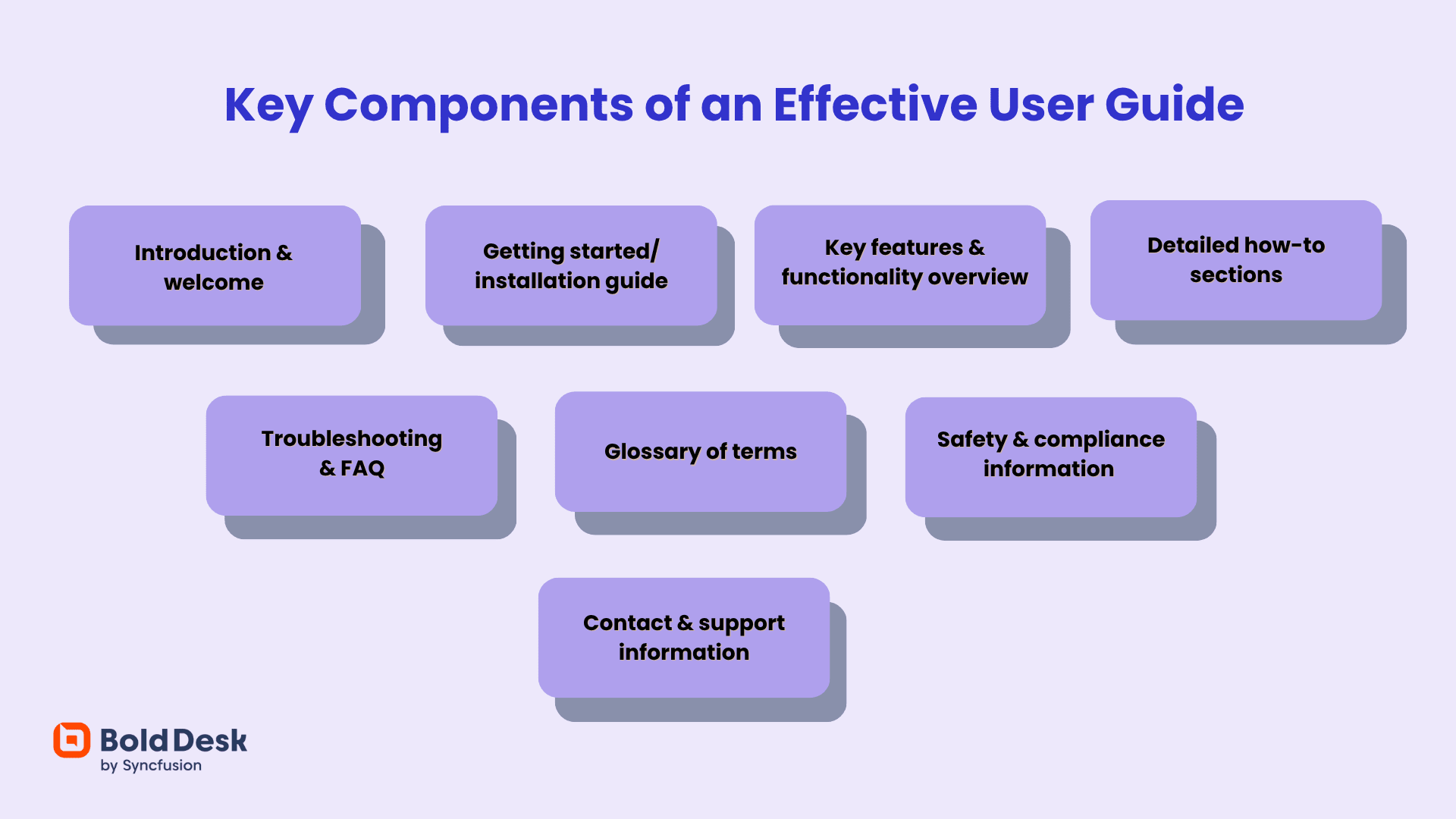 Key Components of an Effective User Guide

Introduction & welcome

Getting started/ installation guide

Key features & functionality overview

Detailed how-to sections

Troubleshooting & FAQ

Glossary of terms

Safety & compliance information

Contact & support information

BoldDesk
by Syncfusion